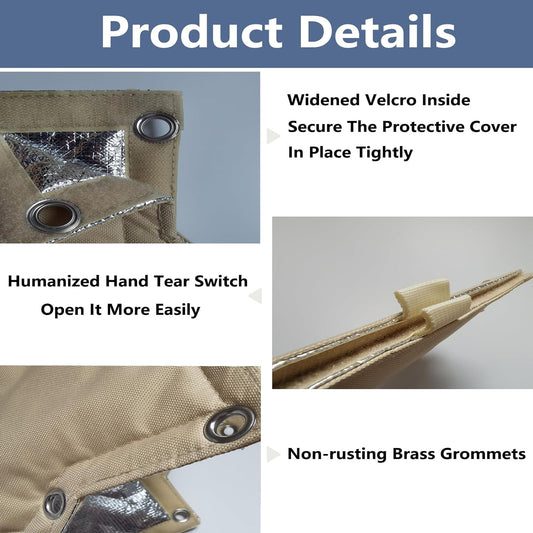 Product Details

Widened Velcro Inside
Secure The Protective Cover
In Place Tightly

Humanized Hand Tear Switch
Open It More Easily

Non-rusting Brass Grommets